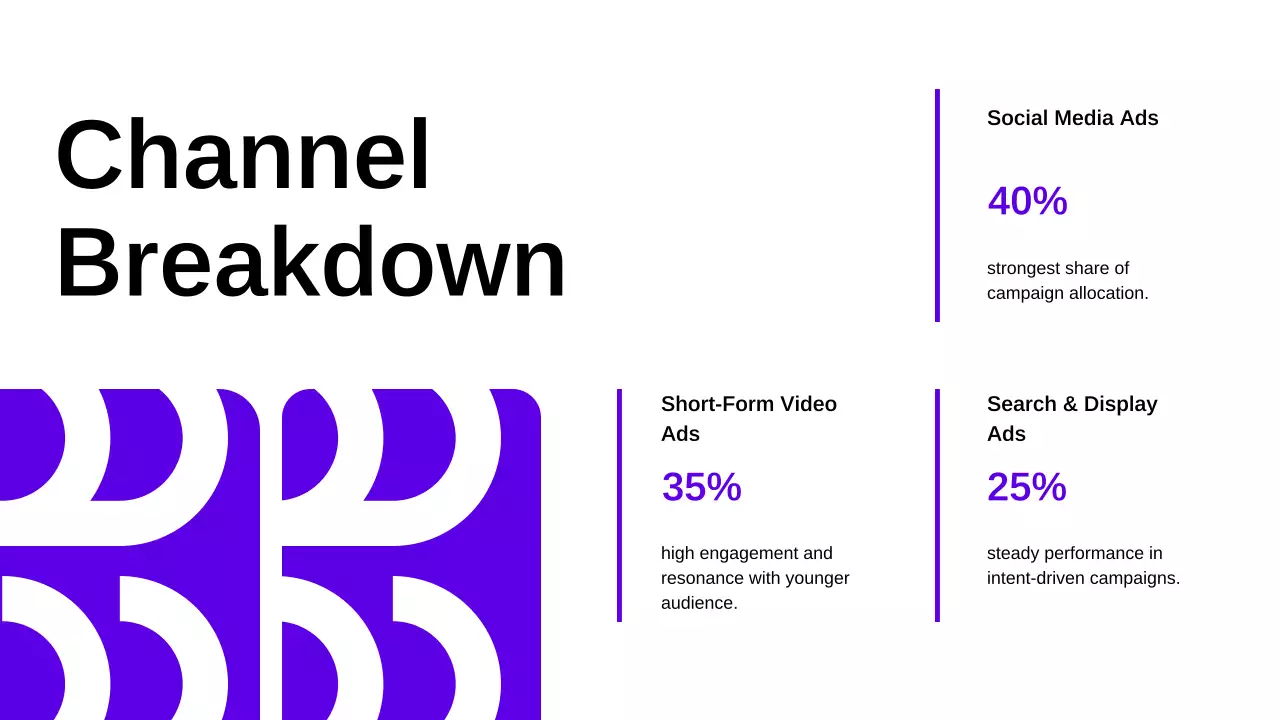 Channel Breakdown

Social Media Ads

40%

strongest share of campaign allocation.

Short-Form Video Ads

35%

high engagement and resonance with younger audience.

Search & Display Ads

25%

steady performance in intent-driven campaigns.